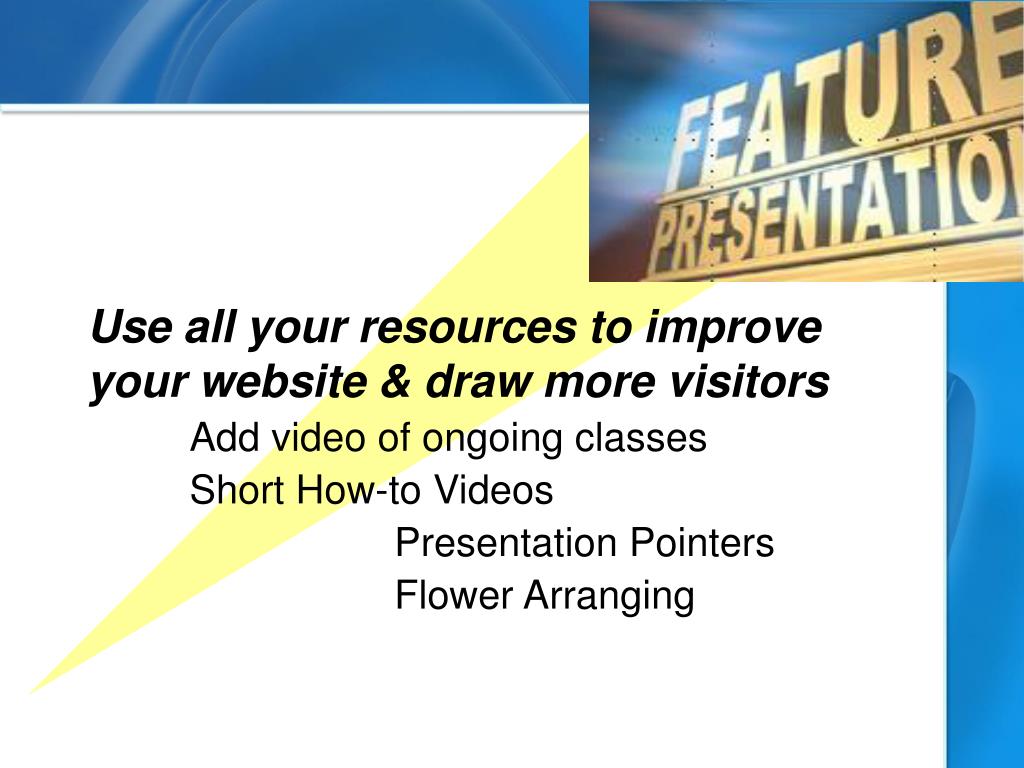 FEATURE
PRESENTATIO

Use all your resources to improve your website & draw more visitors

Add video of ongoing classes

Short How-to Videos

Presentation Pointers

Flower Arranging